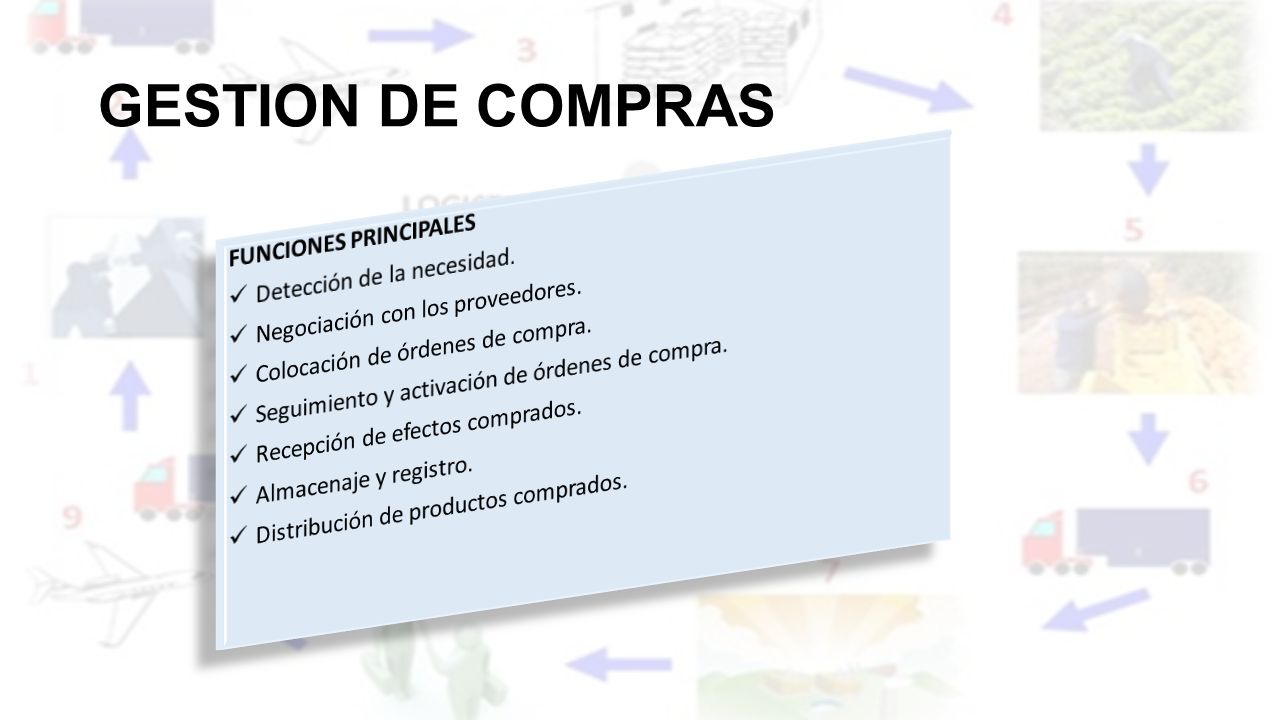 GESTION DE COMPRAS

FUNCIONES PRINCIPALES
✓ Detección de la necesidad.
✓ Negociación con los proveedores.
✓ Colocación de órdenes de compra.
✓ Seguimiento y activación de órdenes de compra.
✓ Recepción de efectos comprados.
✓ Almacenaje y registro.
✓ Distribución de productos comprados.

3
4
5
6
7
9
1